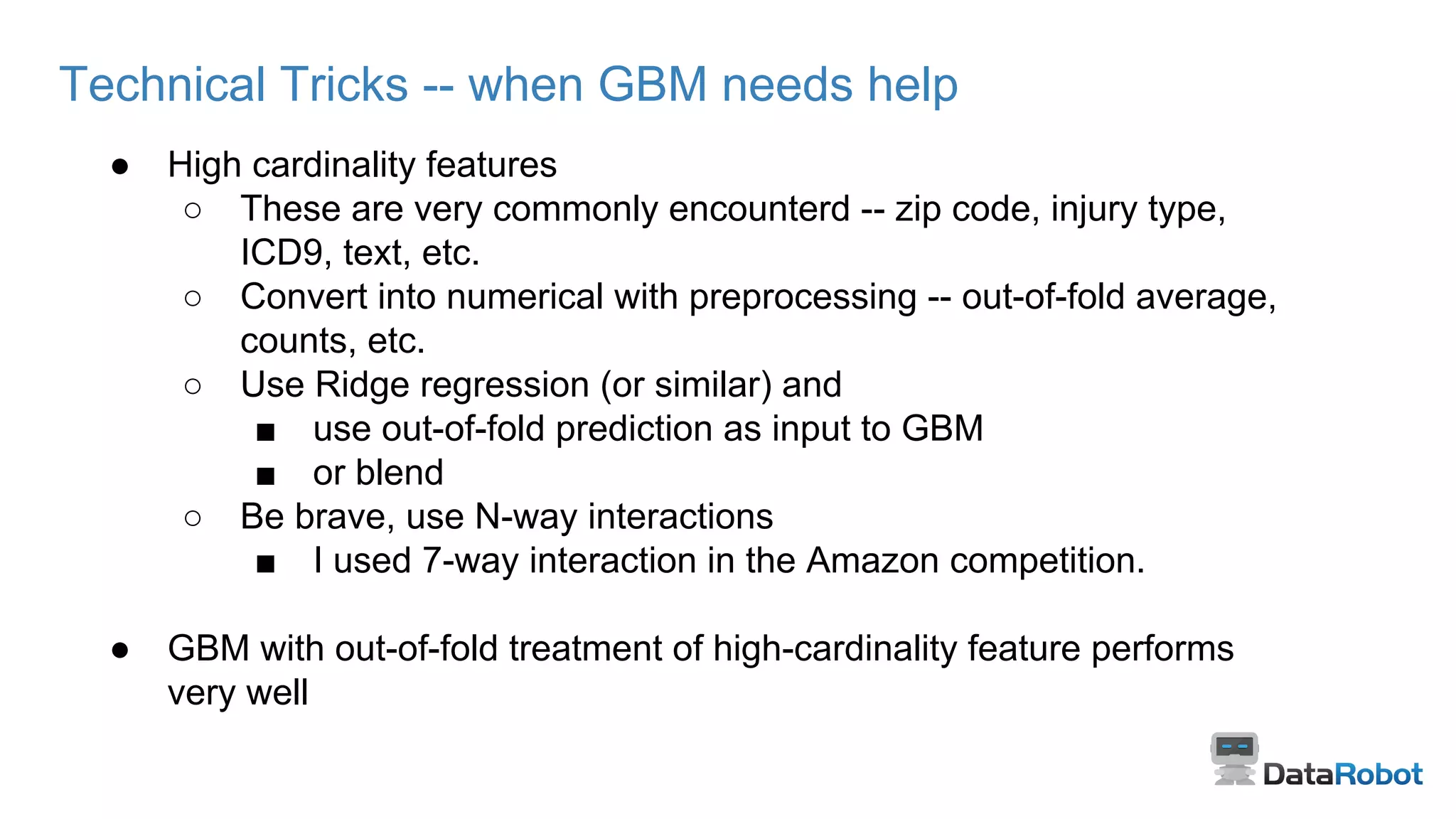 Technical Tricks -- when GBM needs help

● High cardinality features
  ○ These are very commonly encounterd -- zip code, injury type, ICD9, text, etc.
  ○ Convert into numerical with preprocessing -- out-of-fold average, counts, etc.
  ○ Use Ridge regression (or similar) and
    ■ use out-of-fold prediction as input to GBM
    ■ or blend
  ○ Be brave, use N-way interactions
    ■ I used 7-way interaction in the Amazon competition.

● GBM with out-of-fold treatment of high-cardinality feature performs very well

DataRobot